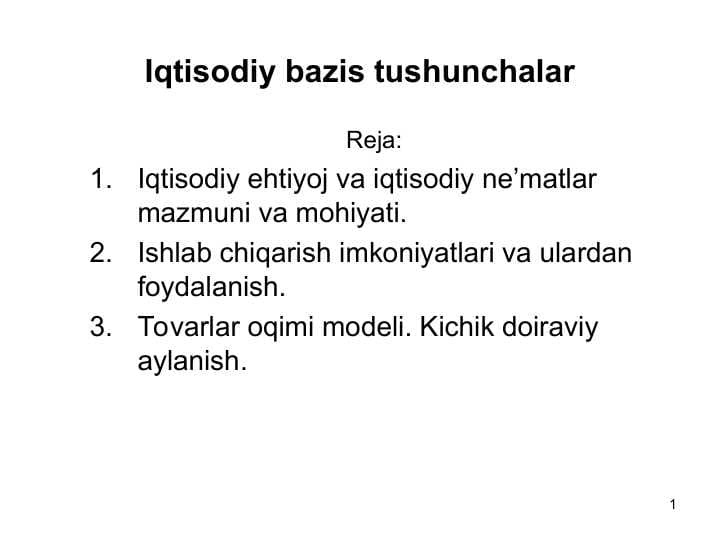 Iqtisodiy bazis tushunchalar

Reja:

1. Iqtisodiy ehtiyoj va iqtisodiy ne’matlar mazmuni va mohiyati.
2. Ishlab chiqarish imkoniyatlari va ulardan foydalanish.
3. Tovarlar oqimi modeli. Kichik doiraviy aylanish.

1